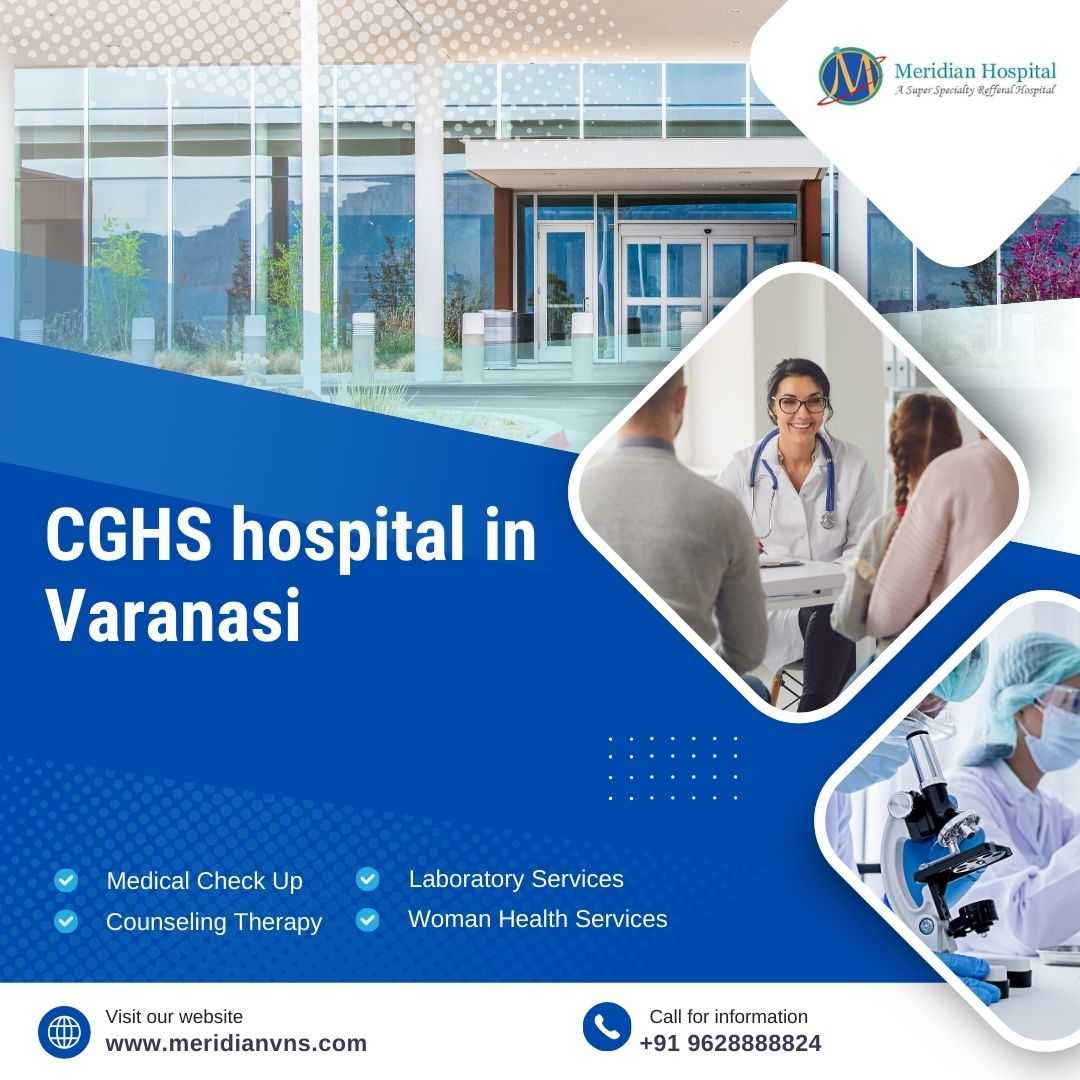 Meridian Hospital
A Super Specialty Refferal Hospital

CGHS hospital in Varanasi

Medical Check Up
Counseling Therapy
Laboratory Services
Woman Health Services

Visit our website
www.meridianvns.com

Call for information
+91 9628888824